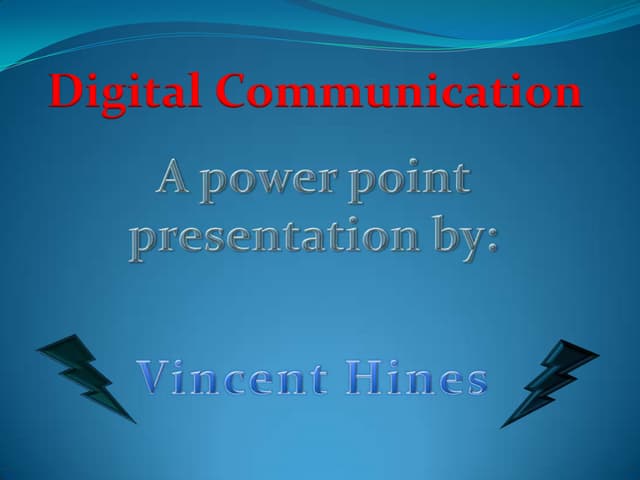 Digital Communication

A power point presentation by:

Vincent Hines